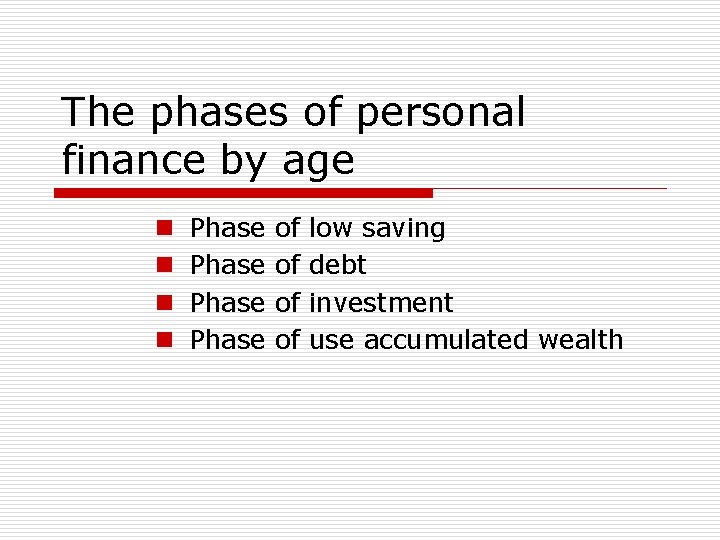 The phases of personal finance by age

- Phase of low saving
- Phase of debt
- Phase of investment
- Phase of use accumulated wealth